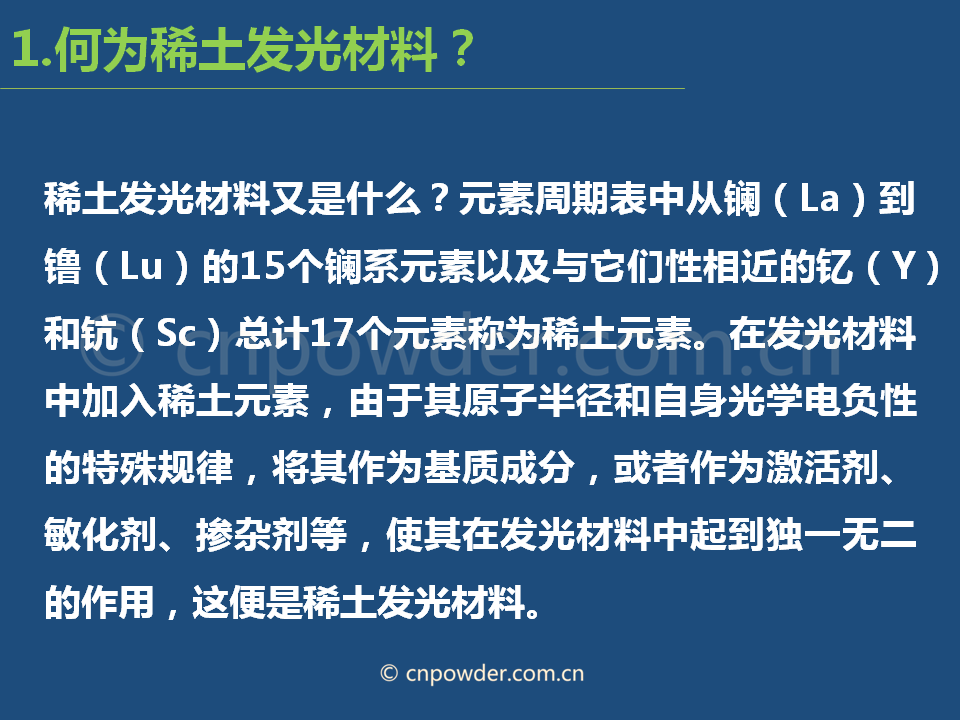 1.何为稀土发光材料？

稀土发光材料又是什么？元素周期表中从镧（La）到镥（Lu）的15个镧系元素以及与它们性相近的钇（Y）和钪（Sc）总计17个元素称为稀土元素。在发光材料中加入稀土元素，由于其原子半径和自身光学电负性的特殊规律，将其作为基质成分，或者作为激活剂、敏化剂、掺杂剂等，使其在发光材料中起到独一无二的作用，这便是稀土发光材料。

© cnpowder.com.cn

© cnpowder.com.cn